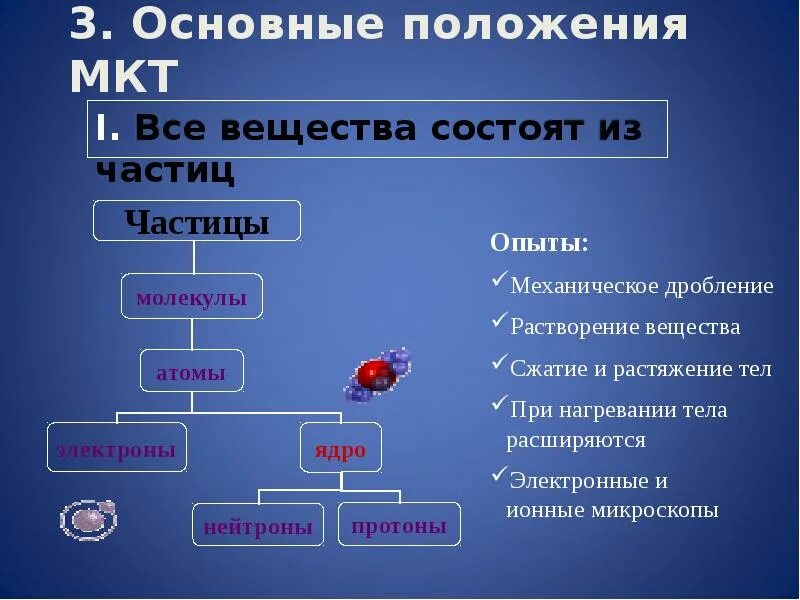 3. Основные положения МКТ

I. Все вещества состоят из частиц

Частицы

молекулы

атомы

электроны

ядро

нейтроны

протоны

Опыты:

✓Механическое дробление

✓Растворение вещества

✓Сжатие и растяжение тел

✓При нагревании тела расширяются

✓Электронные и ионные микроскопы